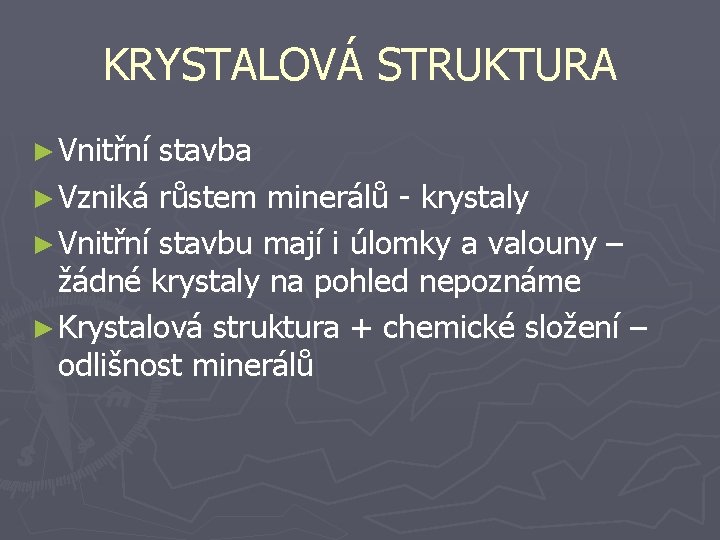 KRYSTALOVÁ STRUKTURA

► Vnitřní stavba
► Vzniká růstem minerálů - krystaly
► Vnitřní stavbu mají i úlomky a valouny – žádné krystaly na pohled nepoznáme
► Krystalová struktura + chemické složení – odlišnost minerálů